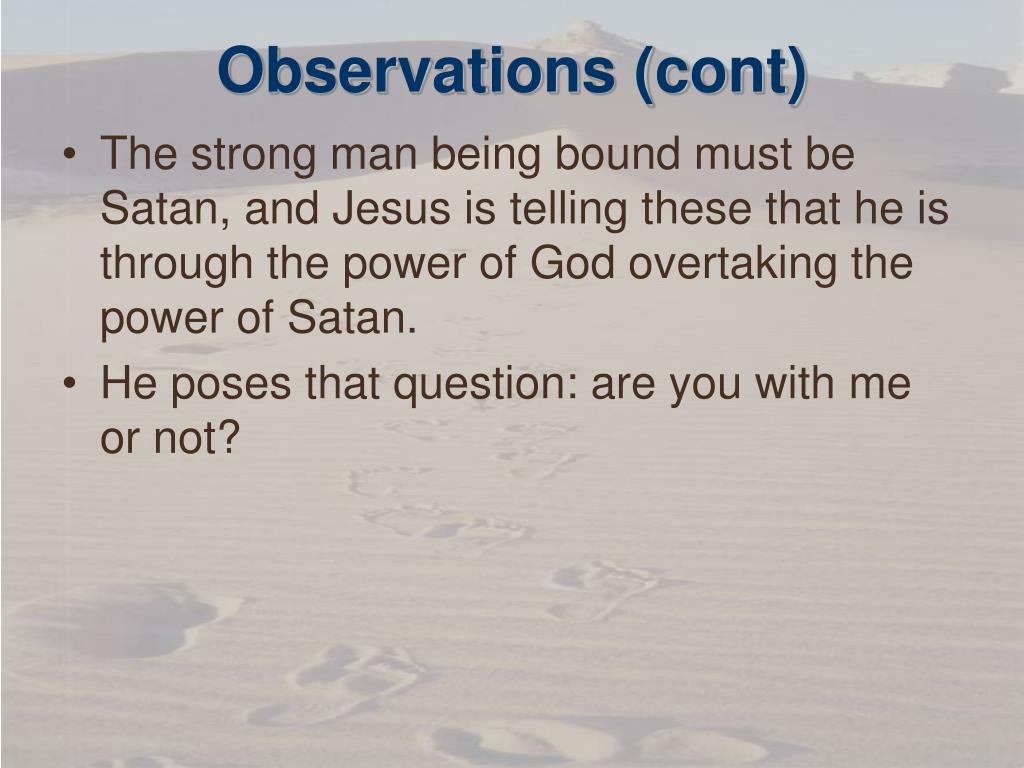 Observations (cont)

• The strong man being bound must be Satan, and Jesus is telling these that he is through the power of God overtaking the power of Satan.

• He poses that question: are you with me or not?